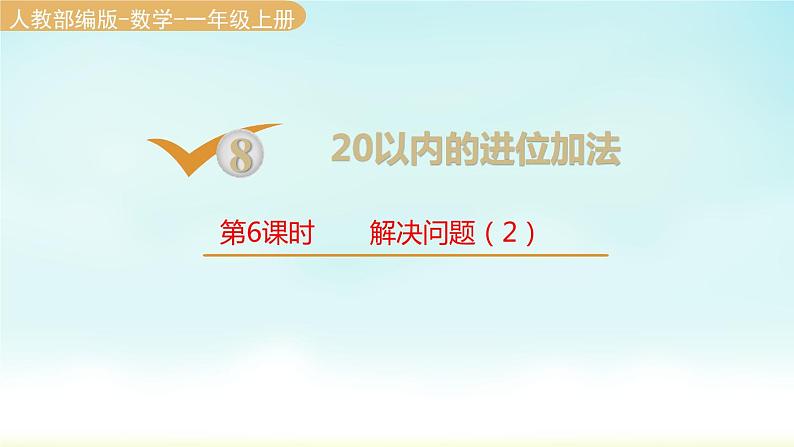 人教部编版-数学-一年级上册

8

20以内的进位加法

第6课时　　解决问题（2）